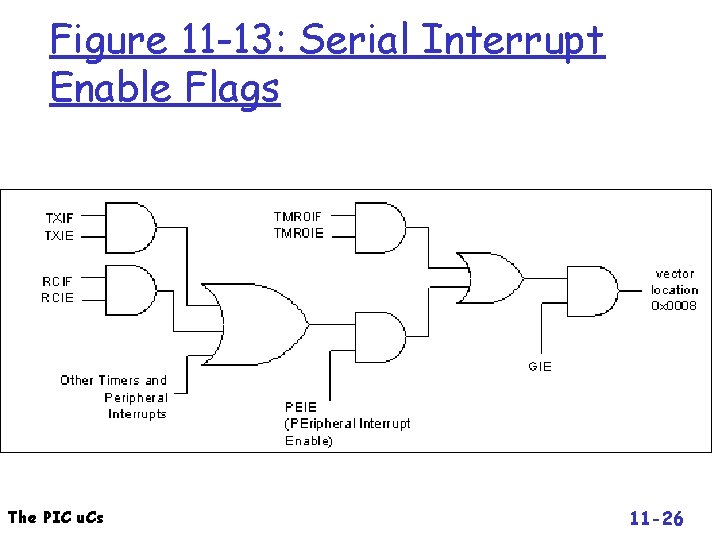 Figure 11-13: Serial Interrupt Enable Flags

TXIF
TXIE

RCIF
RCIE

Other Timers and
Peripheral
Interrupts

TMR0IF
TMR0IE

PEIE
(PEripheral Interrupt
Enable)

GIE

vector
location
0x0008

The PIC uCs

11-26